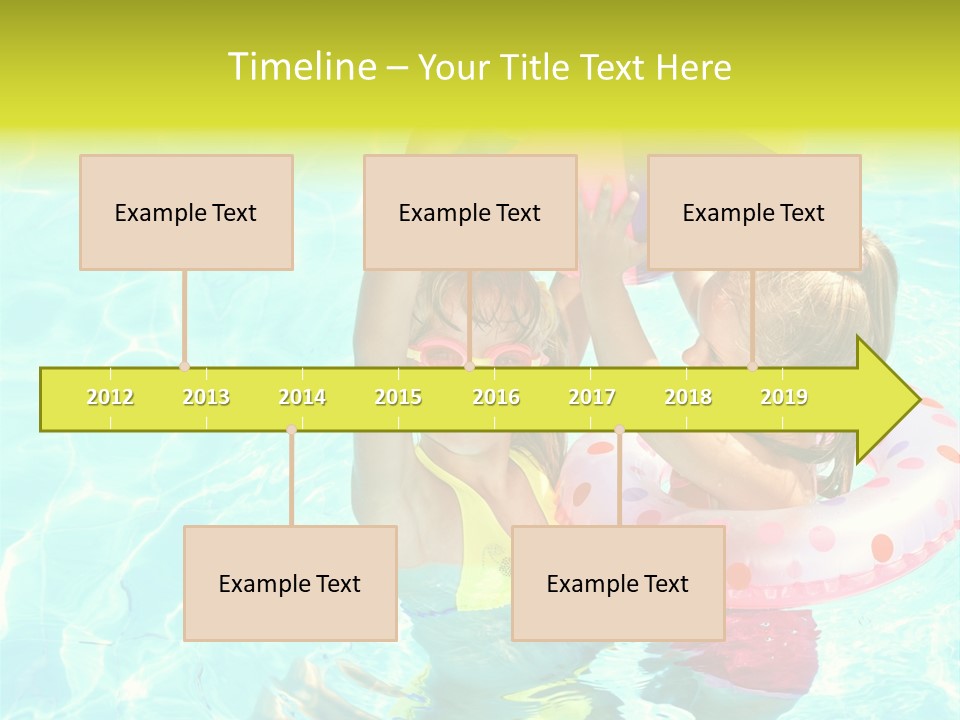 Timeline – Your Title Text Here

Example Text

Example Text

Example Text

2012 2013 2014 2015 2016 2017 2018 2019

Example Text

Example Text